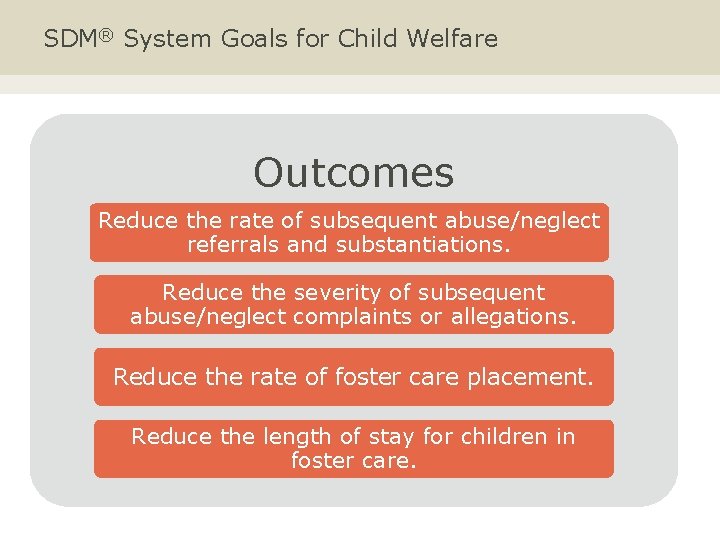 SDM® System Goals for Child Welfare

Outcomes

Reduce the rate of subsequent abuse/neglect referrals and substantiations.

Reduce the severity of subsequent abuse/neglect complaints or allegations.

Reduce the rate of foster care placement.

Reduce the length of stay for children in foster care.